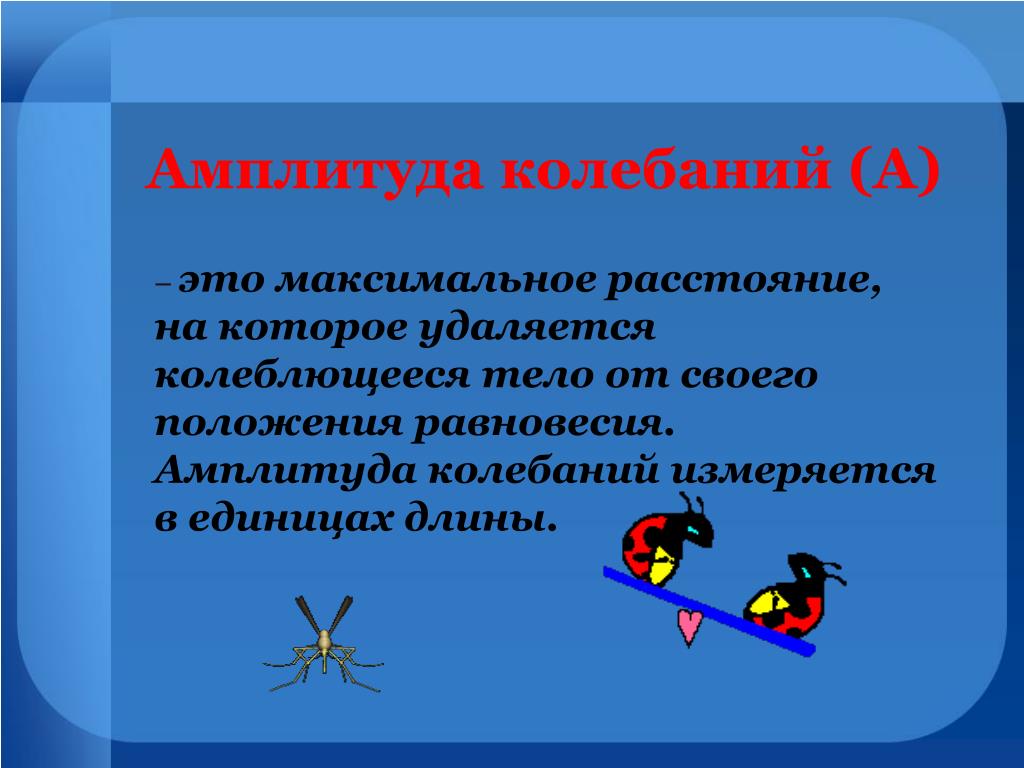 Амплитуда колебаний (А)

– это максимальное расстояние, на которое удаляется колеблющееся тело от своего положения равновесия. Амплитуда колебаний измеряется в единицах длины.